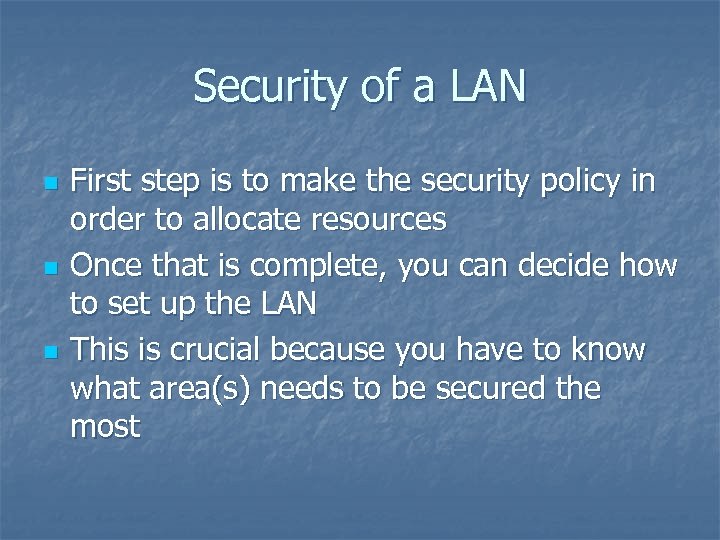 Security of a LAN

- First step is to make the security policy in order to allocate resources
- Once that is complete, you can decide how to set up the LAN
- This is crucial because you have to know what area(s) needs to be secured the most